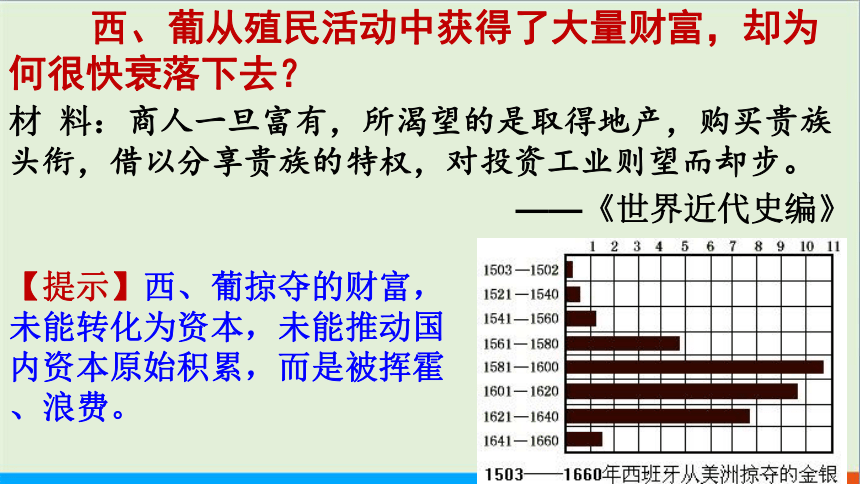 西、葡从殖民活动中获得了大量财富，却为何很快衰落下去？

材 料：商人一旦富有，所渴望的是取得地产，购买贵族头衔，借以分享贵族的特权，对投资工业则望而却步。

——《世界近代史编》

【提示】西、葡掠夺的财富，未能转化为资本，未能推动国内资本原始积累，而是被挥霍、浪费。

1 2 3 4 5 6 7 8 9 10 11

1503—1502
1521—1540
1541—1560
1561—1580
1581—1600
1601—1620
1621—1640
1641—1660

1503——1660年西班牙从美洲掠夺的金银